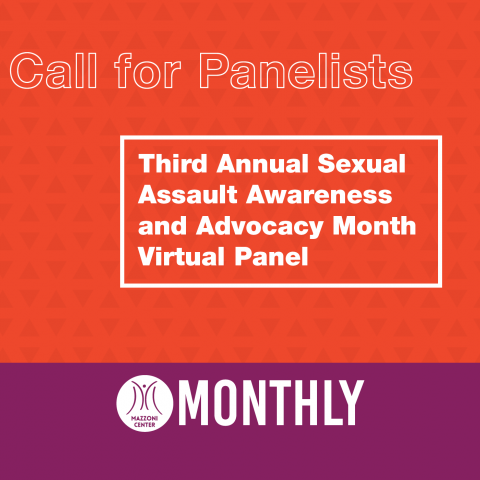 Call for Panelists

Third Annual Sexual Assault Awareness and Advocacy Month Virtual Panel

MAZZONI CENTER

MONTHLY